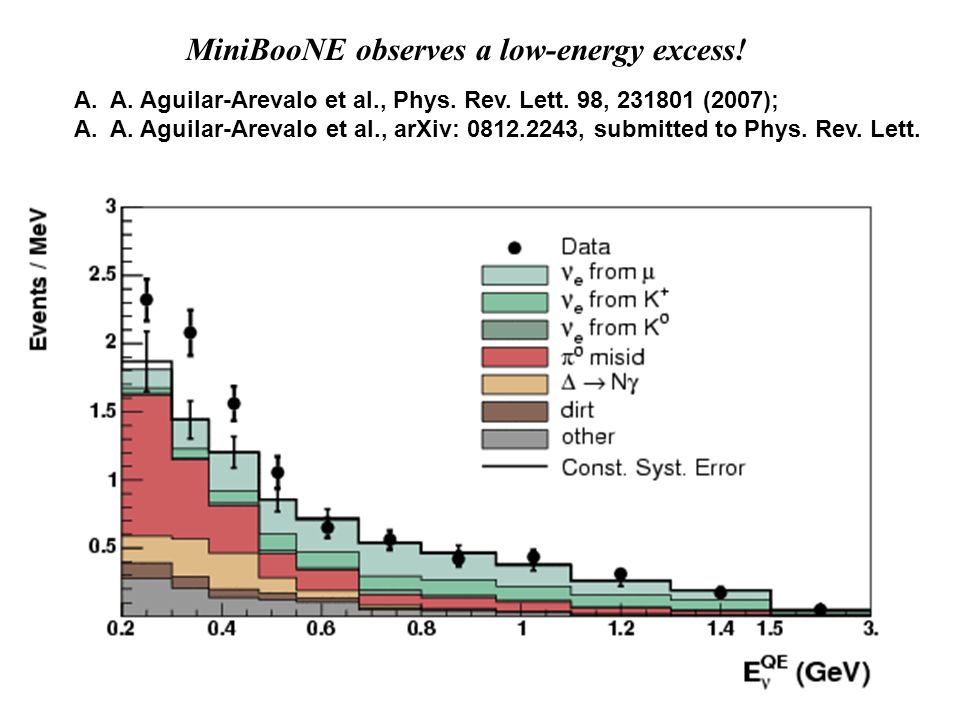 MiniBooNE observes a low-energy excess!

A. A. Aguilar-Arevalo et al., Phys. Rev. Lett. 98, 231801 (2007);
A. A. Aguilar-Arevalo et al., arXiv: 0812.2243, submitted to Phys. Rev. Lett.

Events / MeV

3
2.5
2
1.5
1
0.5

Data
$\nu_e$ from $\mu$
$\nu_e$ from $K^+$
$\nu_e$ from $K^0$
$\pi^0$ misid
$\Delta \rightarrow N\gamma$
dirt
other
Const. Syst. Error

0.2 0.4 0.6 0.8 1 1.2 1.4 1.5 3.

$E_\nu^{QE}$ (GeV)